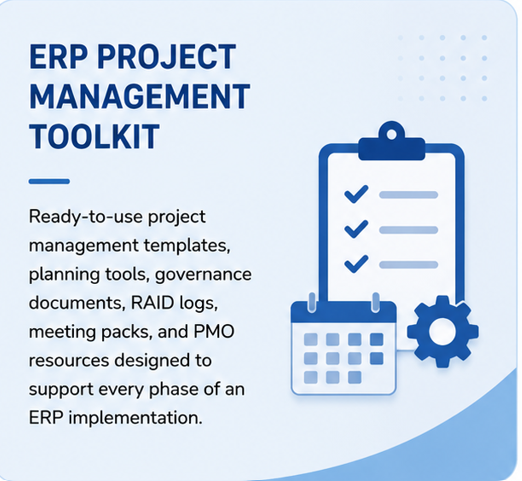 ERP PROJECT MANAGEMENT TOOLKIT

Ready-to-use project management templates, planning tools, governance documents, RAID logs, meeting packs, and PMO resources designed to support every phase of an ERP implementation.